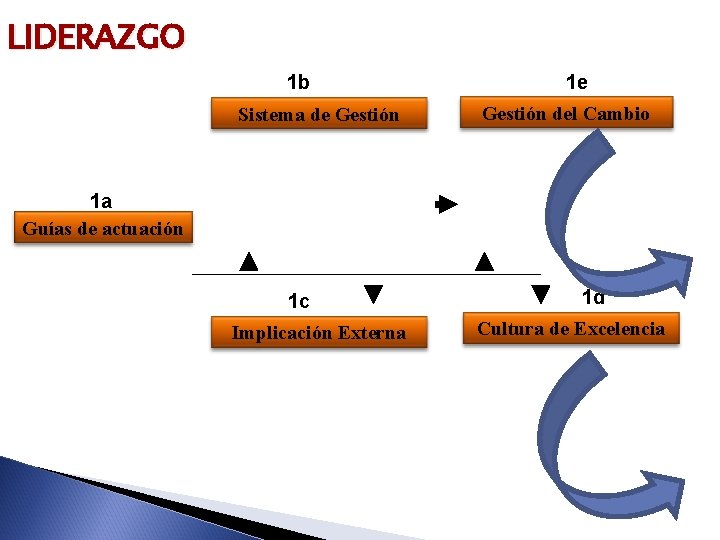 LIDERAZGO

1b
Sistema de Gestión

1e
Gestión del Cambio

1a
Guías de actuación

1c
Implicación Externa

1d
Cultura de Excelencia